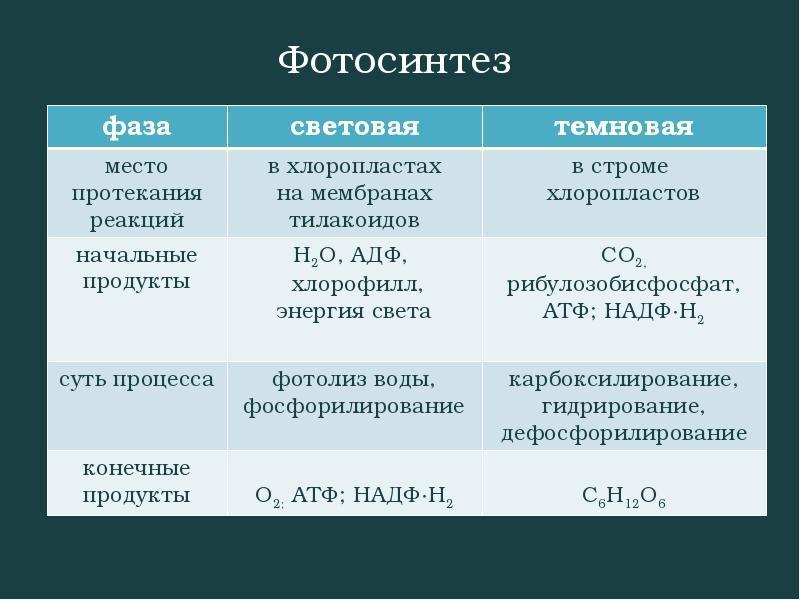 Фотосинтез

| фаза | световая | темновая |
|---|---|---|
| место протекания реакций | в хлоропластах на мембранах тилакоидов | в строме хлоропластов |
| начальные продукты | $H_2O$, АДФ, хлорофилл, энергия света | $CO_2$, рибулозобисфосфат, АТФ; НАДФ·$H_2$ |
| суть процесса | фотолиз воды, фосфорилирование | карбоксилирование, гидрирование, дефосфорилирование |
| конечные продукты | $O_2$; АТФ; НАДФ·$H_2$ | $C_6H_{12}O_6$ |